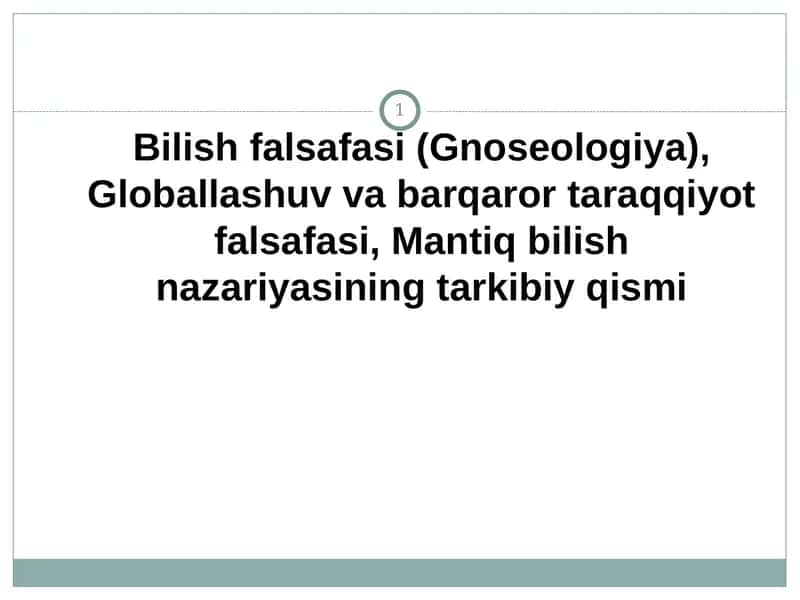 1

Bilish falsafasi (Gnoseologiya), Globallashuv va barqaror taraqqiyot falsafasi, Mantiq bilish nazariyasining tarkibiy qismi